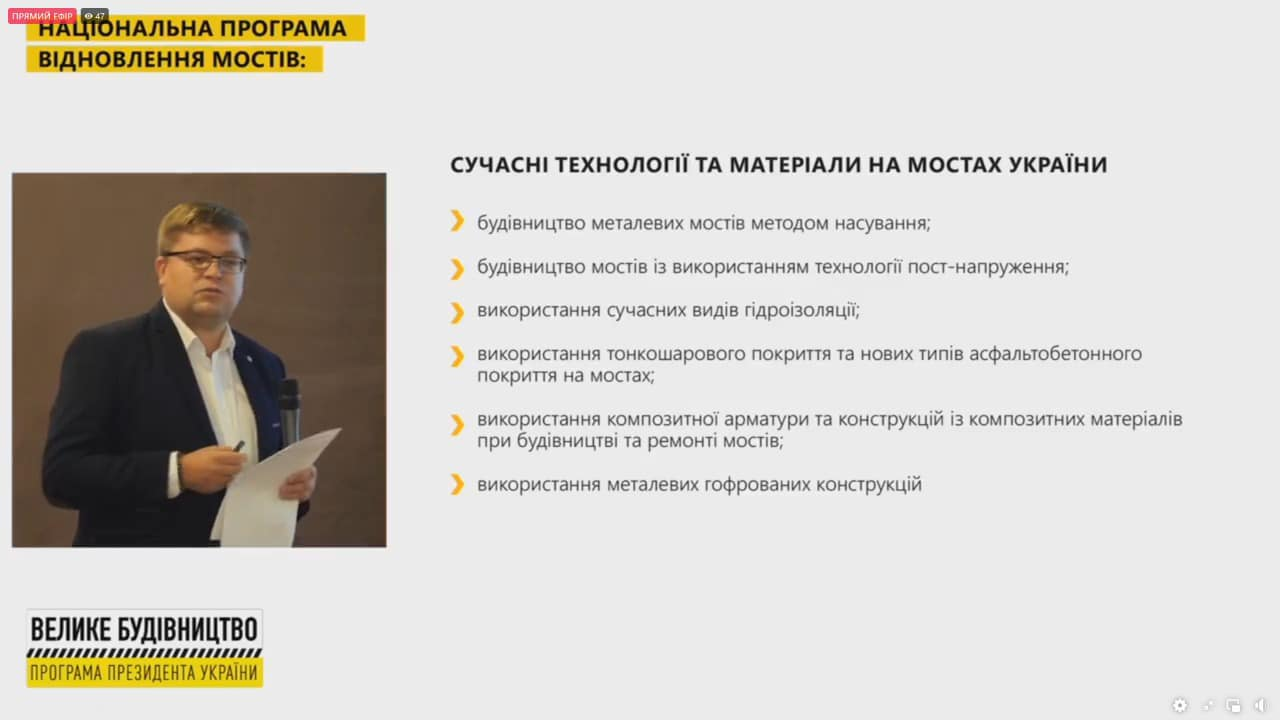 ПРЯМИЙ ЕФІР 47

НАЦІОНАЛЬНА ПРОГРАМА ВІДНОВЛЕННЯ МОСТІВ:

СУЧАСНІ ТЕХНОЛОГІЇ ТА МАТЕРІАЛИ НА МОСТАХ УКРАЇНИ

будівництво металевих мостів методом насування;

будівництво мостів із використанням технології пост-напруження;

використання сучасних видів гідроізоляції;

використання тонкошарового покриття та нових типів асфальтобетонного покриття на мостах;

використання композитної арматури та конструкцій із композитних матеріалів при будівництві та ремонті мостів;

використання металевих гофрованих конструкцій

ВЕЛИКЕ БУДІВНИЦТВО

ПРОГРАМА ПРЕЗИДЕНТА УКРАЇНИ